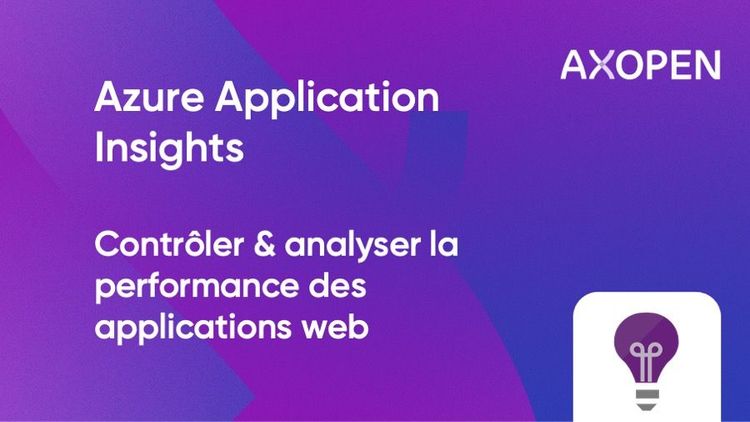 AXOPEN

Azure Application Insights

Contrôler & analyser la performance des applications web